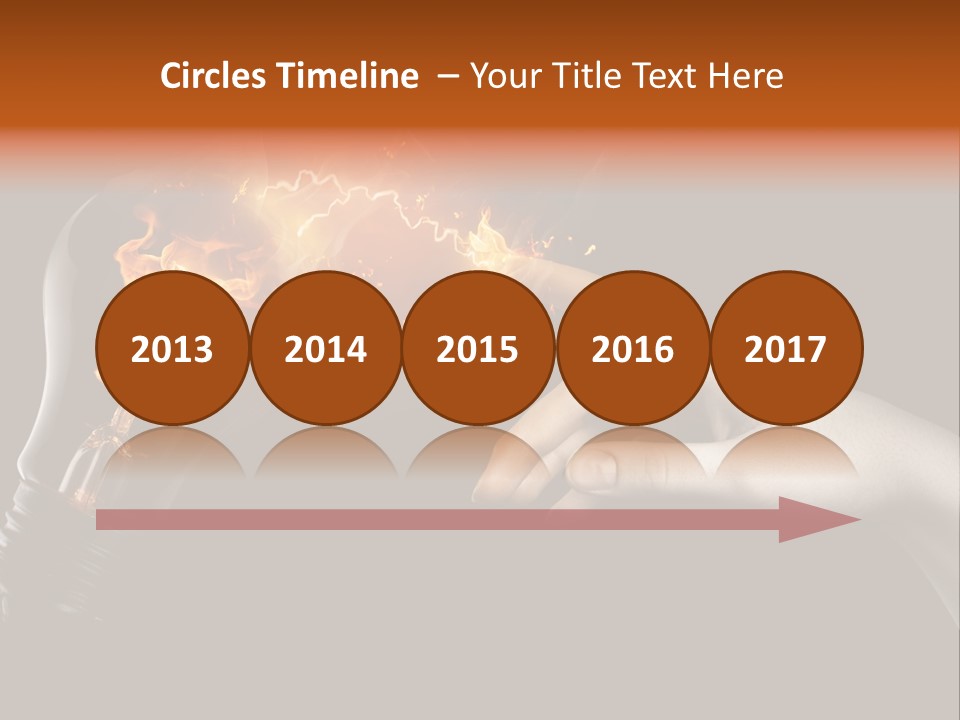 Circles Timeline – Your Title Text Here

2013 2014 2015 2016 2017